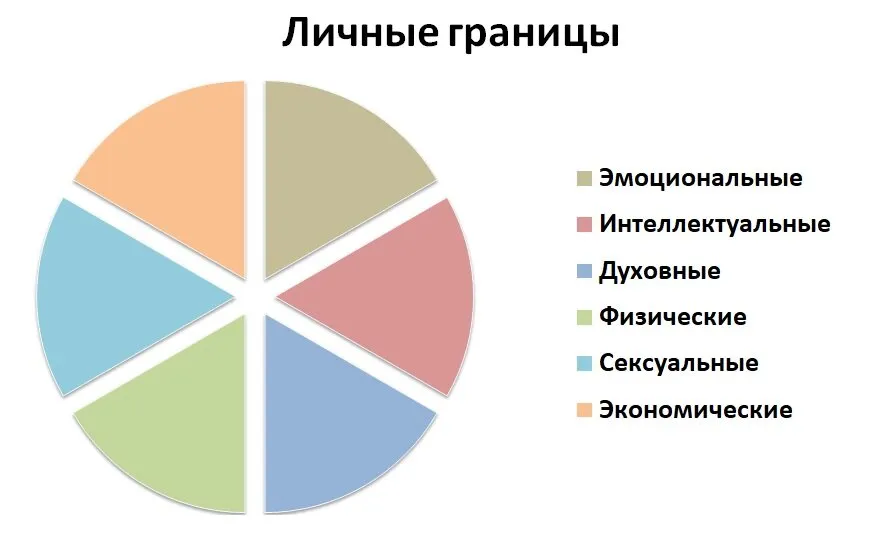 Личные границы

Эмоциональные
Интеллектуальные
Духовные
Физические
Сексуальные
Экономические